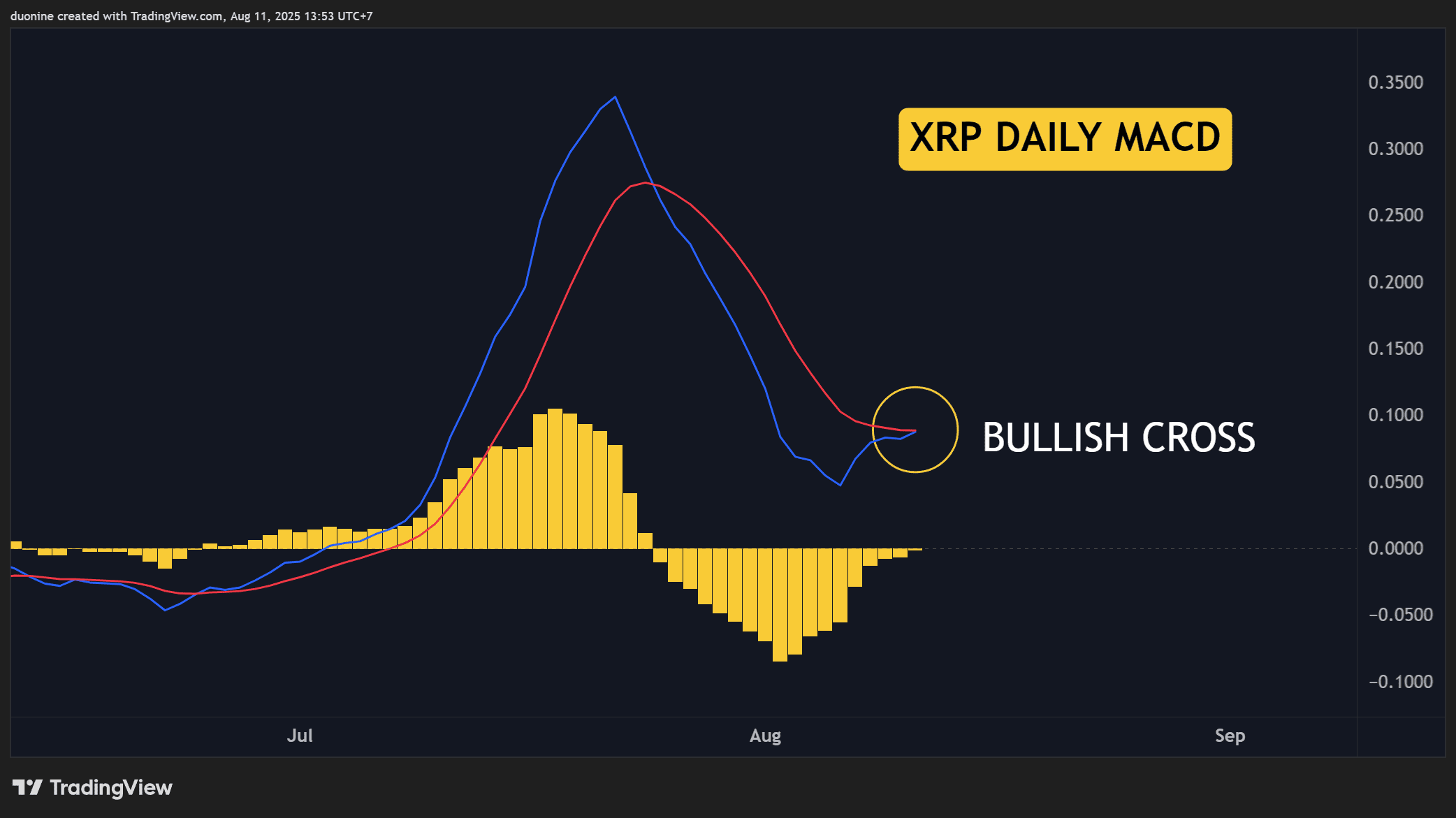 duonine created with TradingView.com, Aug 11, 2025 13:53 UTC+7

XRP DAILY MACD

BULLISH CROSS

0.3500
0.3000
0.2500
0.2000
0.1500
0.1000
0.0500
0.0000
−0.0500
−0.1000

Jul
Aug
Sep

TradingView